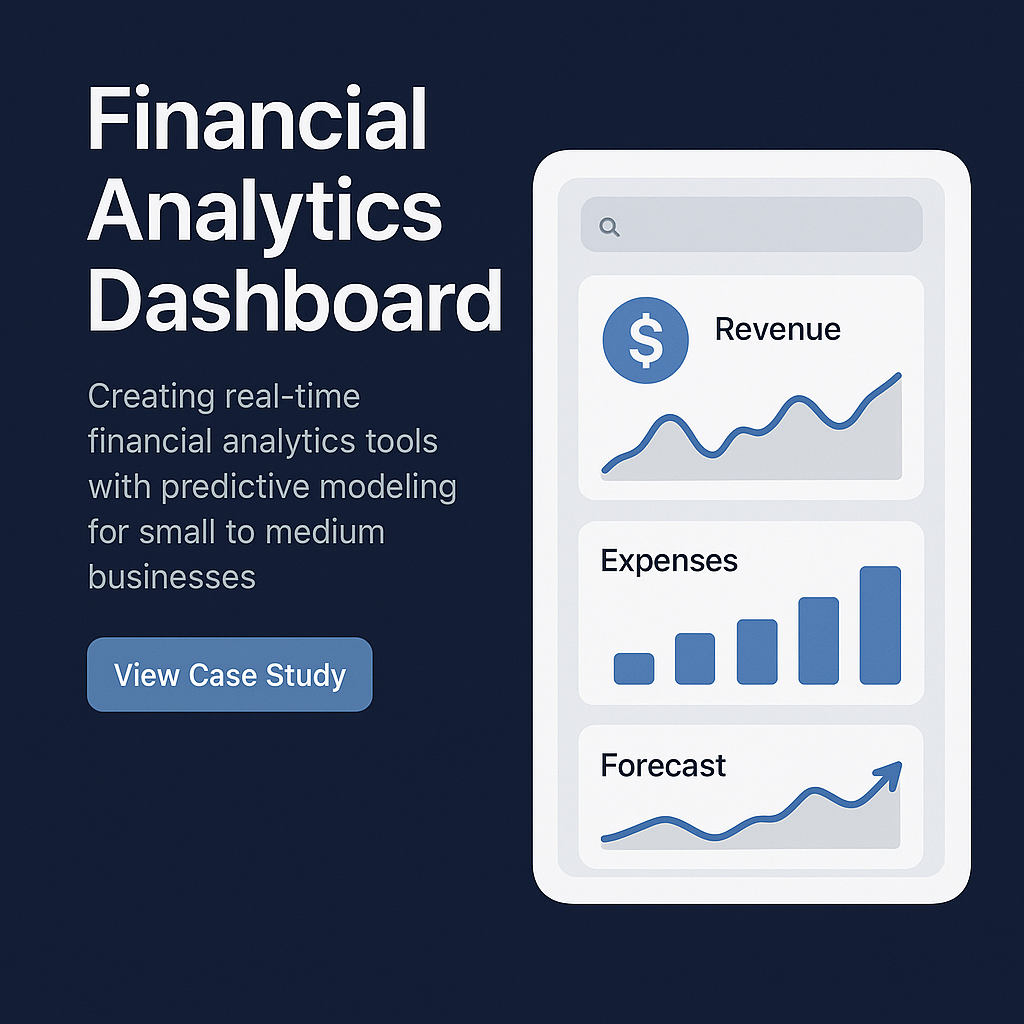 Financial Analytics Dashboard

Creating real-time financial analytics tools with predictive modeling for small to medium businesses

View Case Study

$

Revenue

Expenses

Forecast